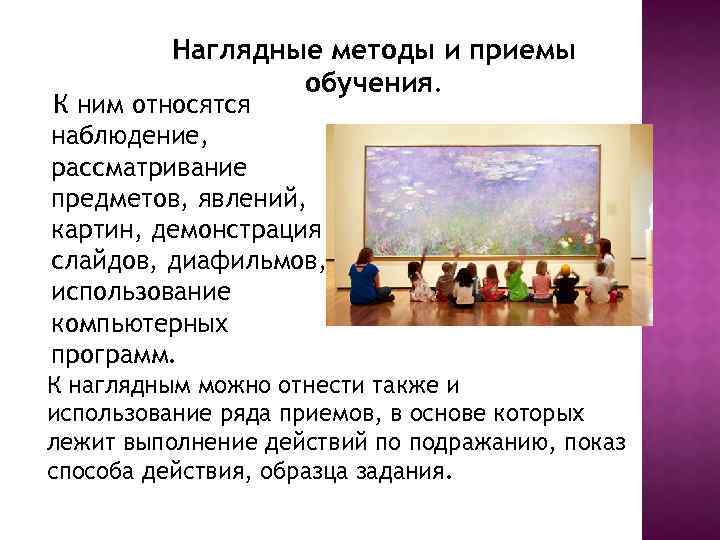 Наглядные методы и приемы обучения.

К ним относятся наблюдение, рассматривание предметов, явлений, картин, демонстрация слайдов, диафильмов, использование компьютерных программ.

К наглядным можно отнести также и использование ряда приемов, в основе которых лежит выполнение действий по подражанию, показ способа действия, образца задания.